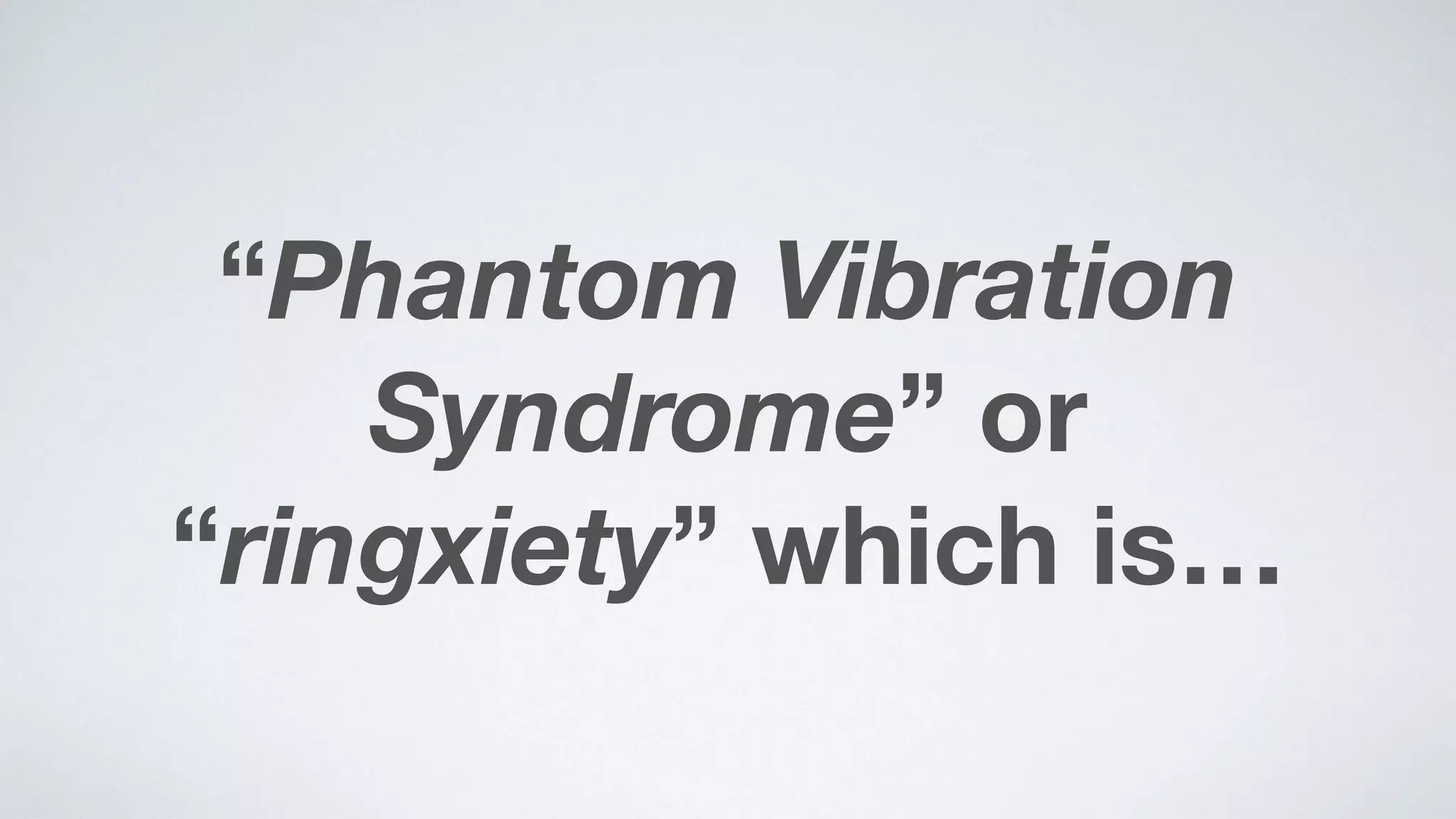 “Phantom Vibration Syndrome” or “ringxiety” which is…